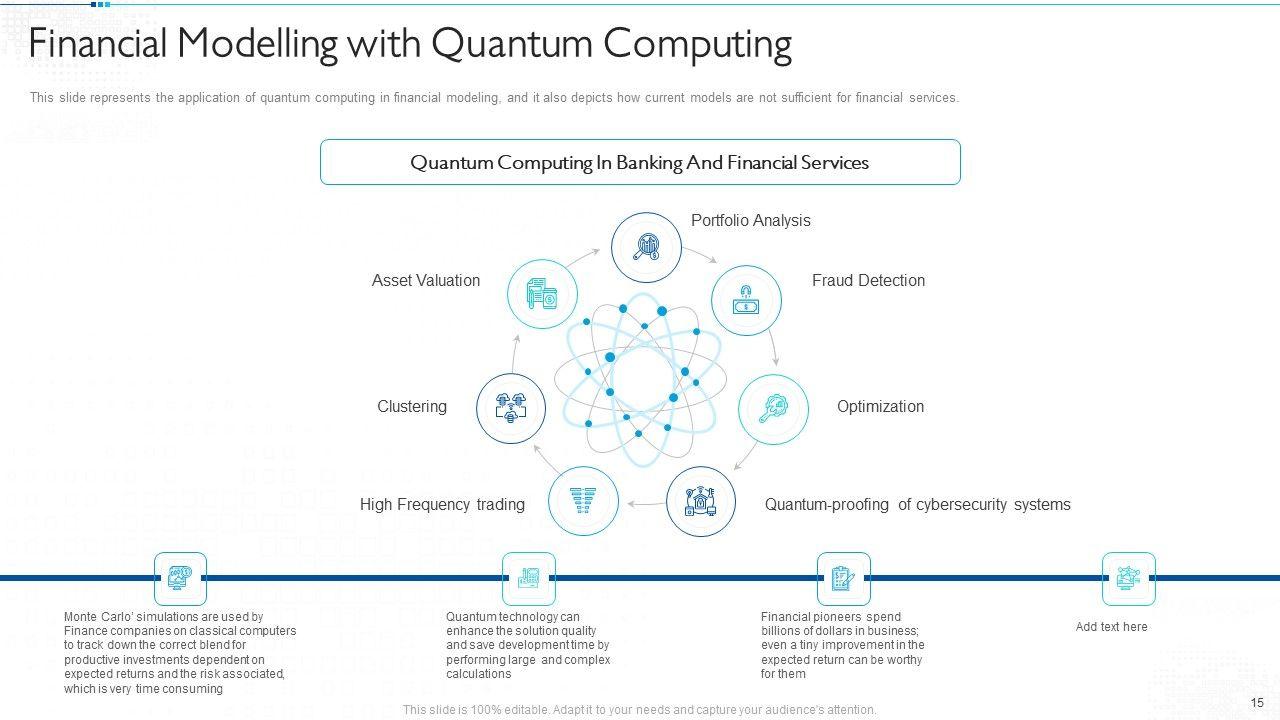 Financial Modelling with Quantum Computing

This slide represents the application of quantum computing in financial modeling, and it also depicts how current models are not sufficient for financial services.

Quantum Computing In Banking And Financial Services

Portfolio Analysis

Fraud Detection

Optimization

Quantum-proofing of cybersecurity systems

High Frequency trading

Clustering

Asset Valuation

Monte Carlo' simulations are used by Finance companies on classical computers to track down the correct blend for productive investments dependent on expected returns and the risk associated, which is very time consuming

Quantum technology can enhance the solution quality and save development time by performing large and complex calculations

Financial pioneers spend billions of dollars in business; even a tiny improvement in the expected return can be worthy for them

Add text here

This slide is 100% editable. Adapt it to your needs and capture your audience's attention.

15